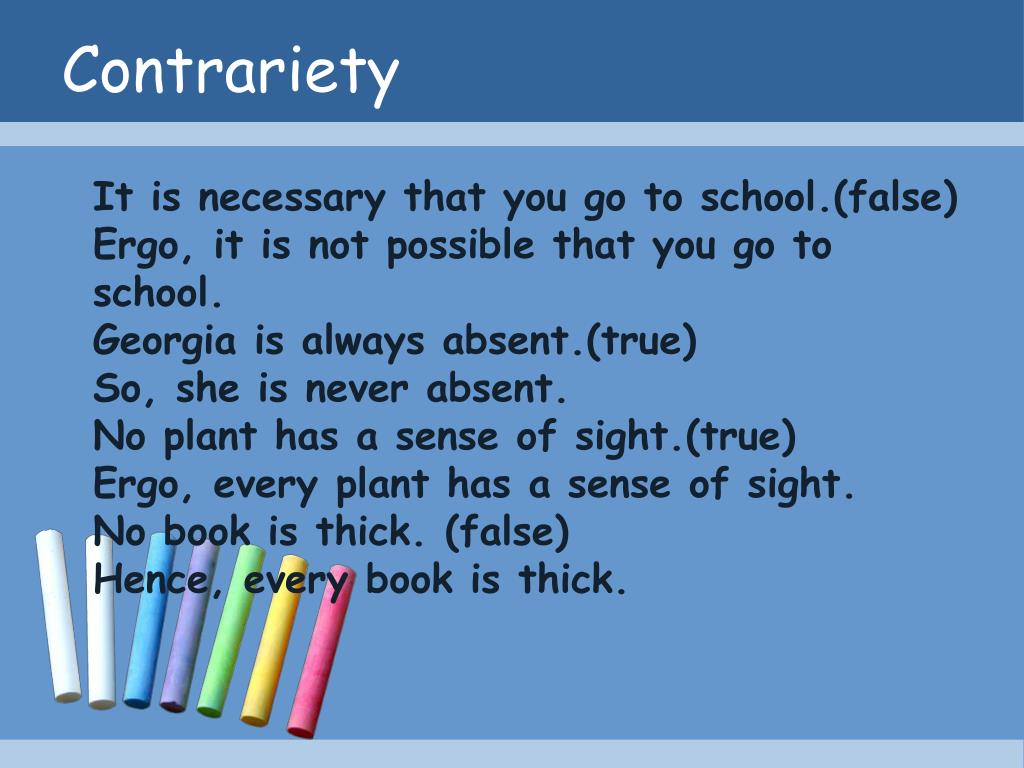 Contrariety

It is necessary that you go to school.(false)
Ergo, it is not possible that you go to school.
Georgia is always absent.(true)
So, she is never absent.
No plant has a sense of sight.(true)
Ergo, every plant has a sense of sight.
No book is thick. (false)
Hence, every book is thick.